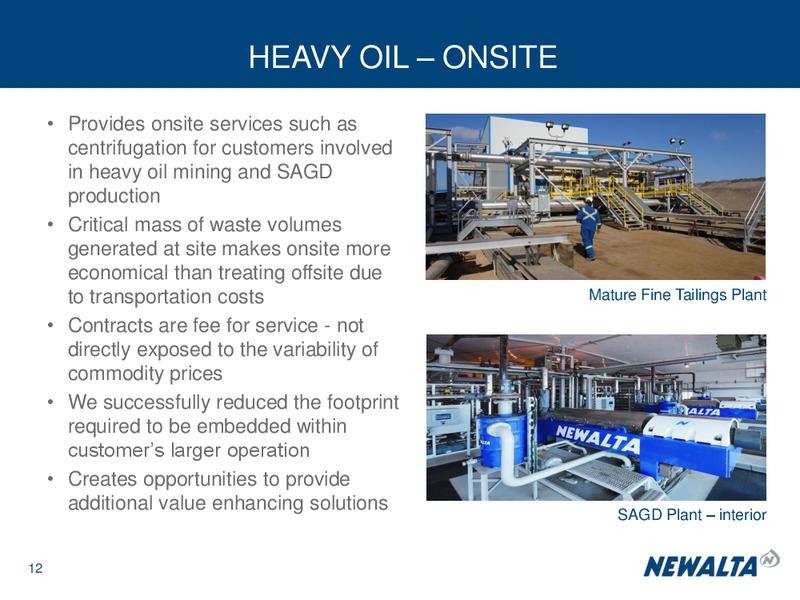 HEAVY OIL – ONSITE

• Provides onsite services such as centrifugation for customers involved in heavy oil mining and SAGD production
• Critical mass of waste volumes generated at site makes onsite more economical than treating offsite due to transportation costs
• Contracts are fee for service - not directly exposed to the variability of commodity prices
• We successfully reduced the footprint required to be embedded within customer's larger operation
• Creates opportunities to provide additional value enhancing solutions

Mature Fine Tailings Plant

NEWALTA
ALTA

SAGD Plant – interior

12

NEWALTA